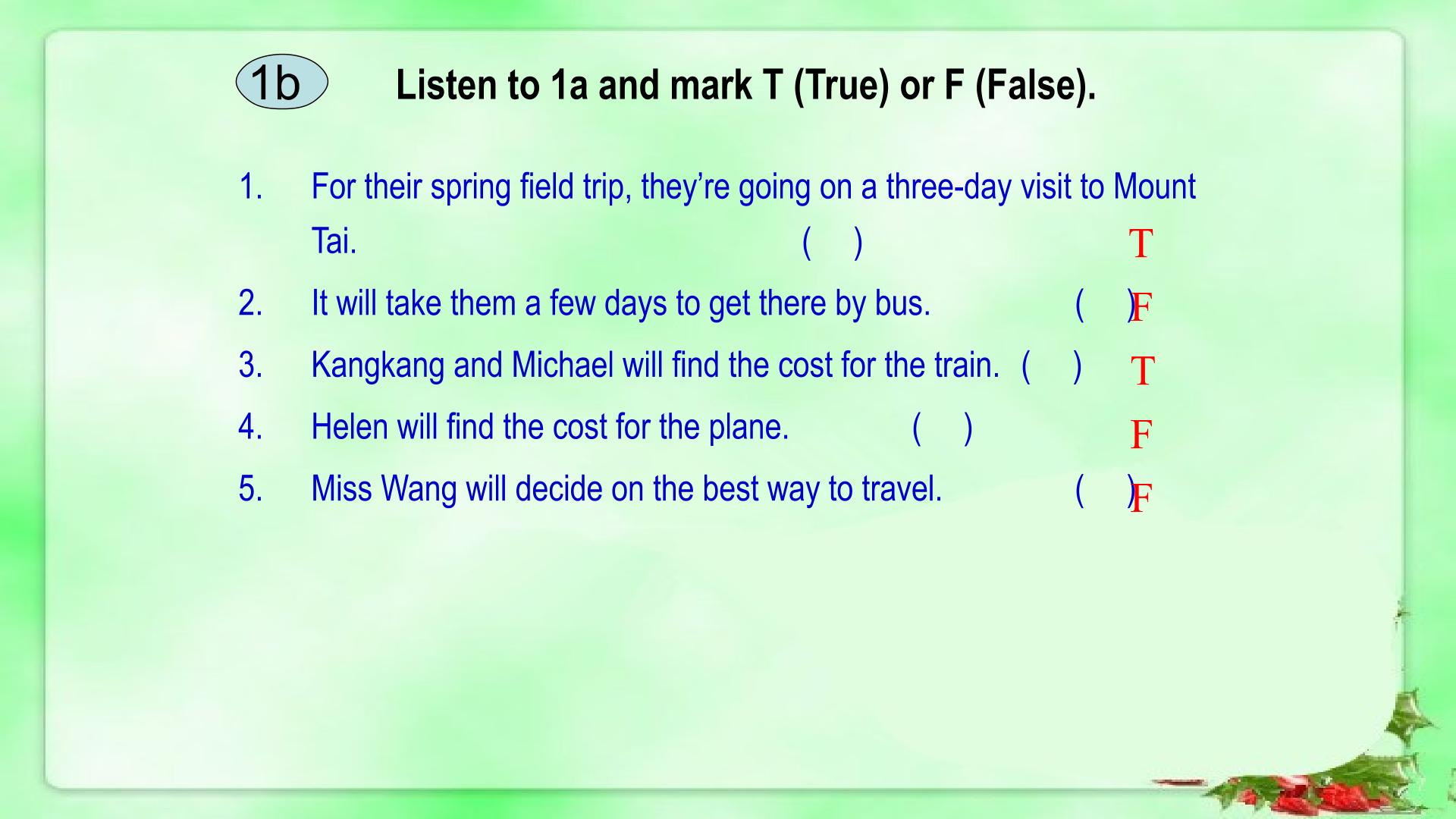 1b Listen to 1a and mark T (True) or F (False).

1. For their spring field trip, they're going on a three-day visit to Mount Tai. ( ) T

2. It will take them a few days to get there by bus. ( ) F

3. Kangkang and Michael will find the cost for the train. ( ) T

4. Helen will find the cost for the plane. ( ) F

5. Miss Wang will decide on the best way to travel. ( ) F